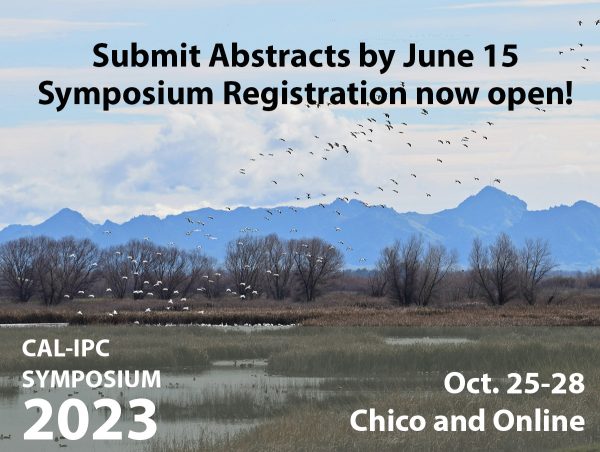 Submit Abstracts by June 15
Symposium Registration now open!

CAL-IPC
SYMPOSIUM
2023

Oct. 25-28
Chico and Online